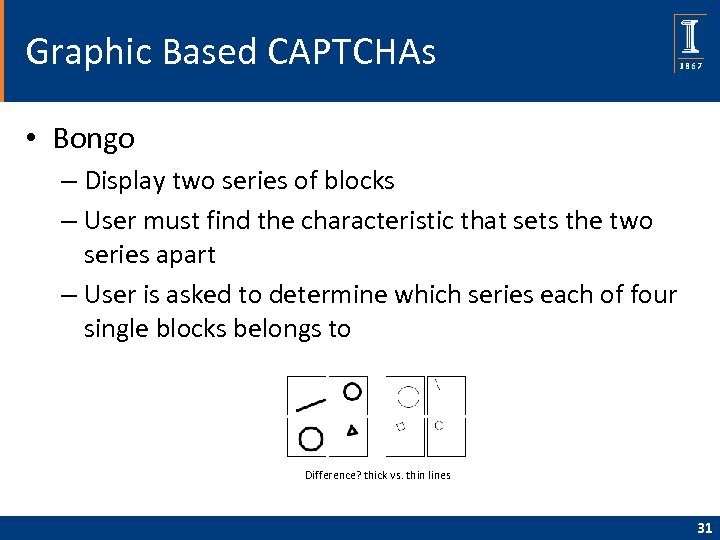 Graphic Based CAPTCHAs

1867

• Bongo
– Display two series of blocks
– User must find the characteristic that sets the two series apart
– User is asked to determine which series each of four single blocks belongs to

Difference? thick vs. thin lines

31